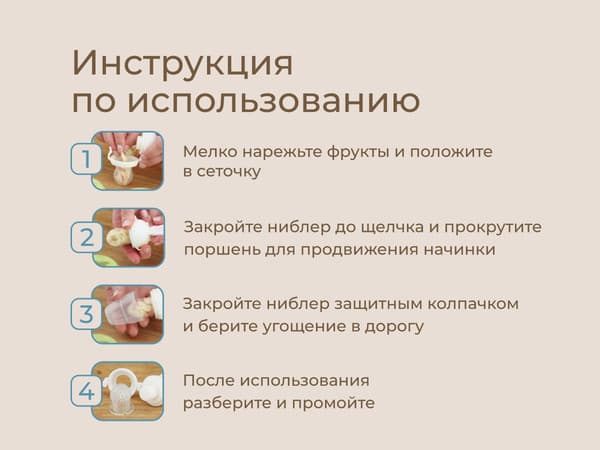 Инструкция по использованию

1 Мелко нарежьте фрукты и положите в сеточку

2 Закройте ниблер до щелчка и прокрутите поршень для продвижения начинки

3 Закройте ниблер защитным колпачком и берите угощение в дорогу

4 После использования разберите и промойте